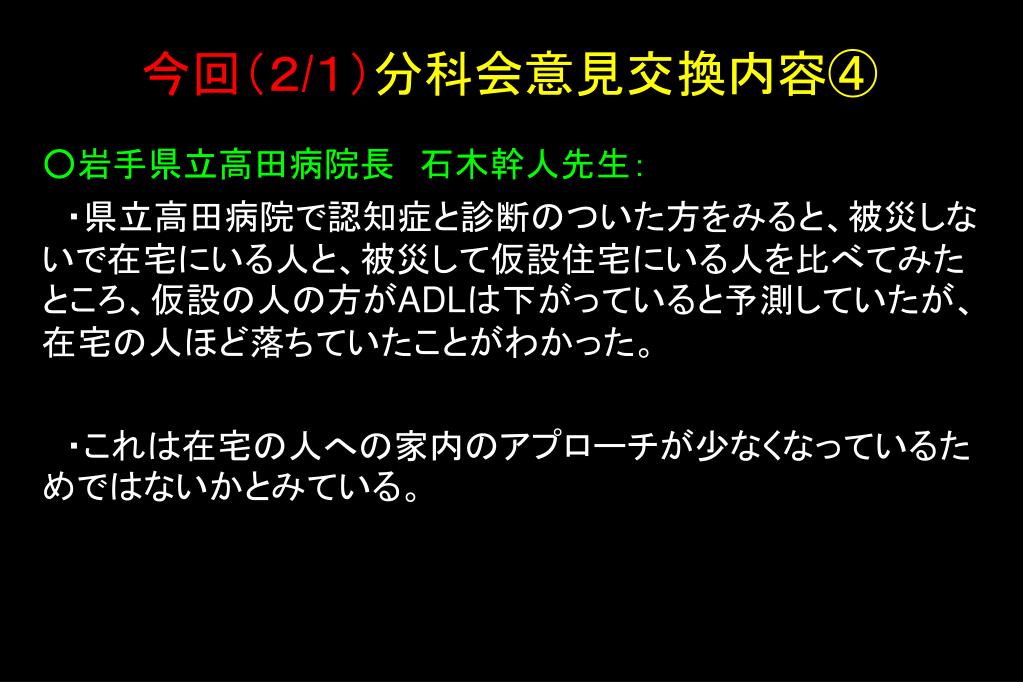 今回（2/1）分科会意見交換内容④

〇岩手県立高田病院長　石木幹人先生：

・県立高田病院で認知症と診断のついた方をみると、被災しないで在宅にいる人と、被災して仮設住宅にいる人を比べてみたところ、仮設の人の方がADLは下がっていると予測していたが、在宅の人ほど落ちていたことがわかった。

・これは在宅の人への家内のアプローチが少なくなっているためではないかとみている。